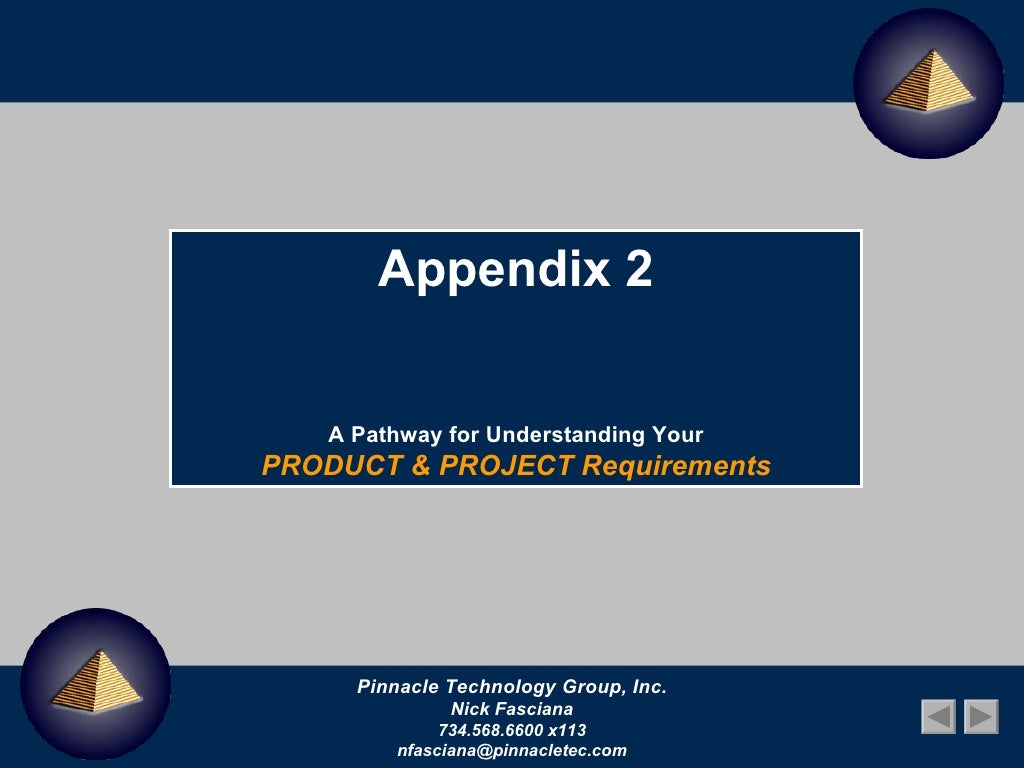 Appendix 2

A Pathway for Understanding Your
PRODUCT & PROJECT Requirements

Pinnacle Technology Group, Inc.
Nick Fasciana
734.568.6600 x113
nfasciana@pinnacletec.com